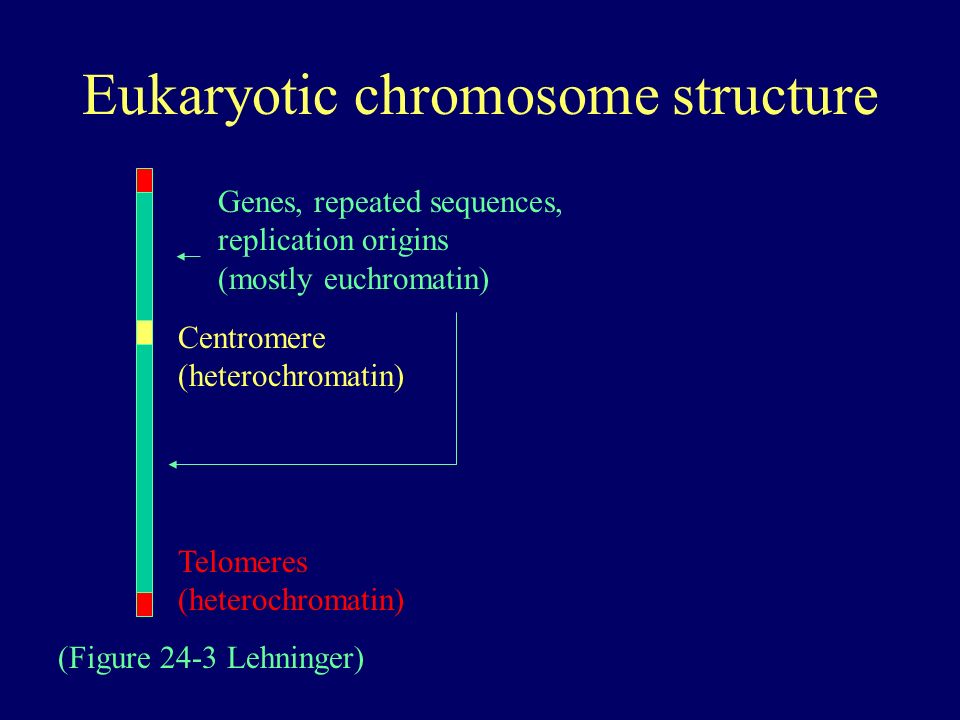 Eukaryotic chromosome structure

Genes, repeated sequences, replication origins (mostly euchromatin)

Centromere (heterochromatin)

Telomeres (heterochromatin)

(Figure 24-3 Lehninger)